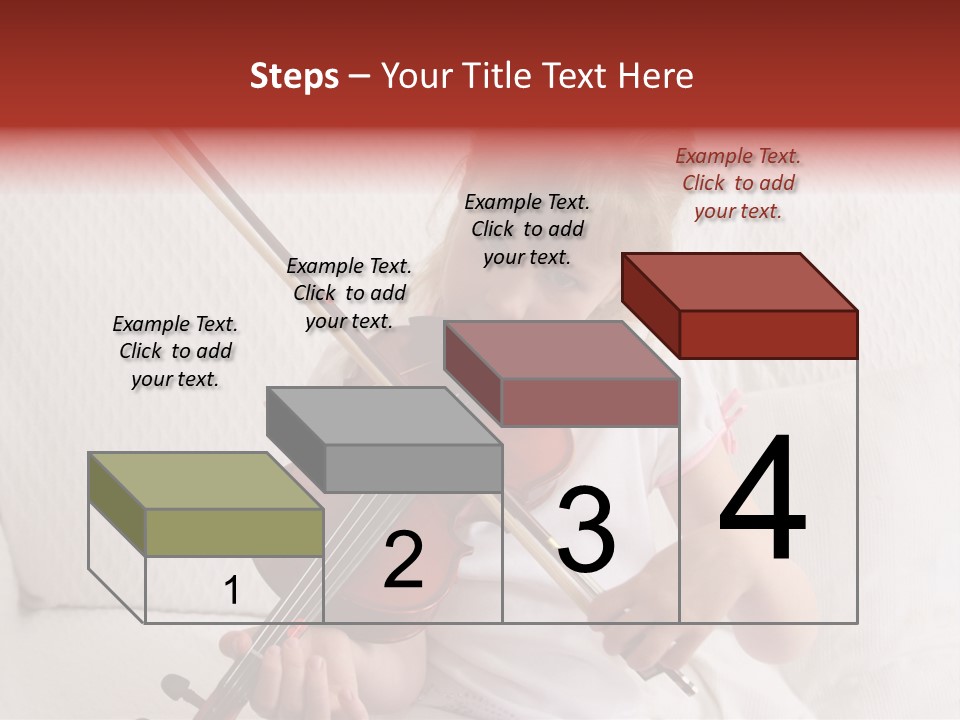 Steps – Your Title Text Here

Example Text. Click to add your text.

Example Text. Click to add your text.

Example Text. Click to add your text.

Example Text. Click to add your text.

1

2

3

4